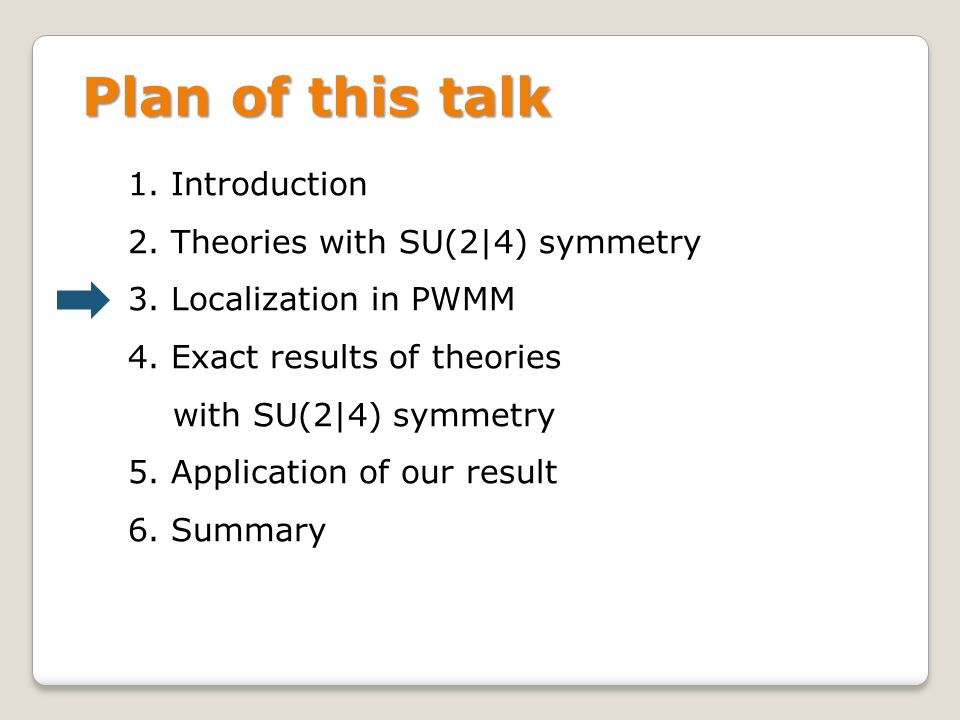 Plan of this talk

1. Introduction
2. Theories with SU(2|4) symmetry
3. Localization in PWMM
4. Exact results of theories with SU(2|4) symmetry
5. Application of our result
6. Summary